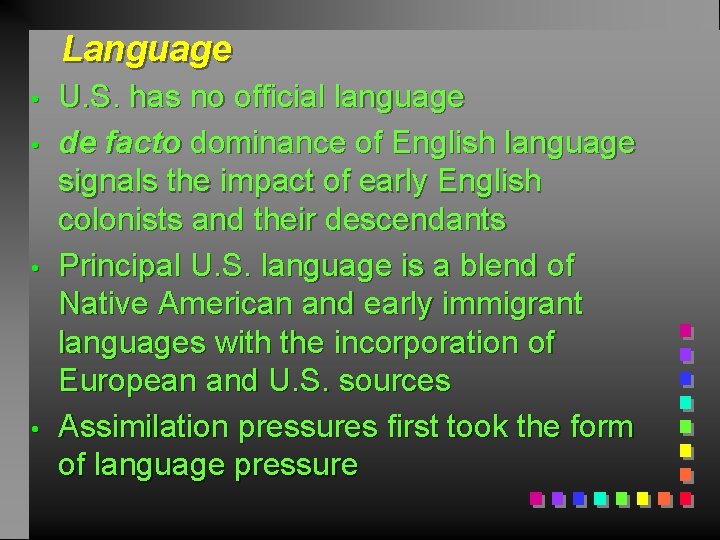 Language

• U.S. has no official language
• de facto dominance of English language signals the impact of early English colonists and their descendants
• Principal U.S. language is a blend of Native American and early immigrant languages with the incorporation of European and U.S. sources
• Assimilation pressures first took the form of language pressure